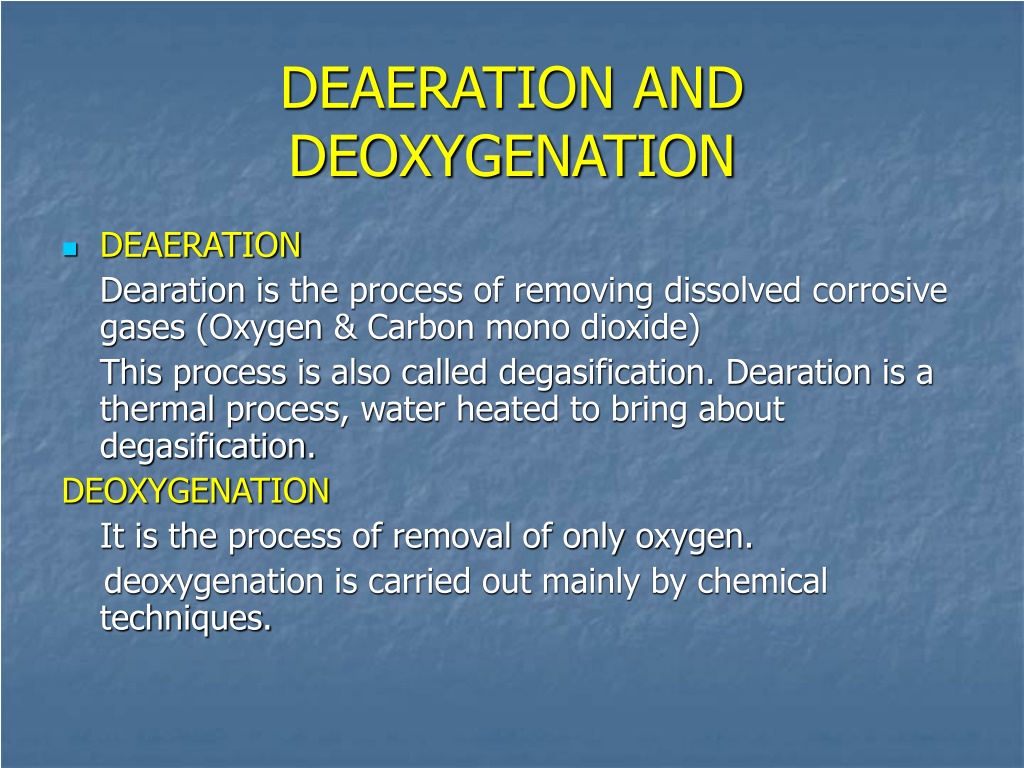 DEAERATION AND DEOXYGENATION

DEAERATION

Dearation is the process of removing dissolved corrosive gases (Oxygen & Carbon mono dioxide)

This process is also called degasification. Dearation is a thermal process, water heated to bring about degasification.

DEOXYGENATION

It is the process of removal of only oxygen.

deoxygenation is carried out mainly by chemical techniques.